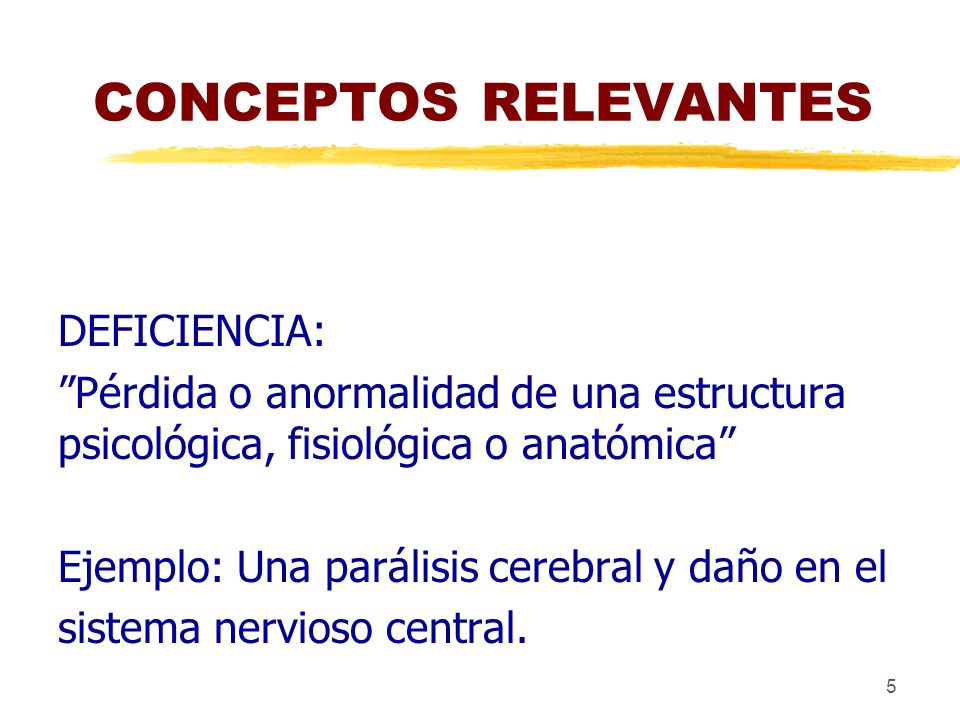 CONCEPTOS RELEVANTES

DEFICIENCIA:
”Pérdida o anormalidad de una estructura psicológica, fisiológica o anatómica”

Ejemplo: Una parálisis cerebral y daño en el sistema nervioso central.

5